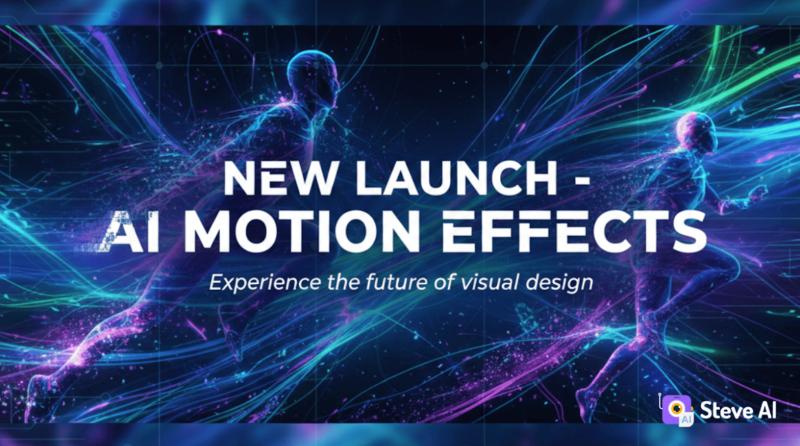 NEW LAUNCH -
AI MOTION EFFECTS

Experience the future of visual design

AI Steve AI